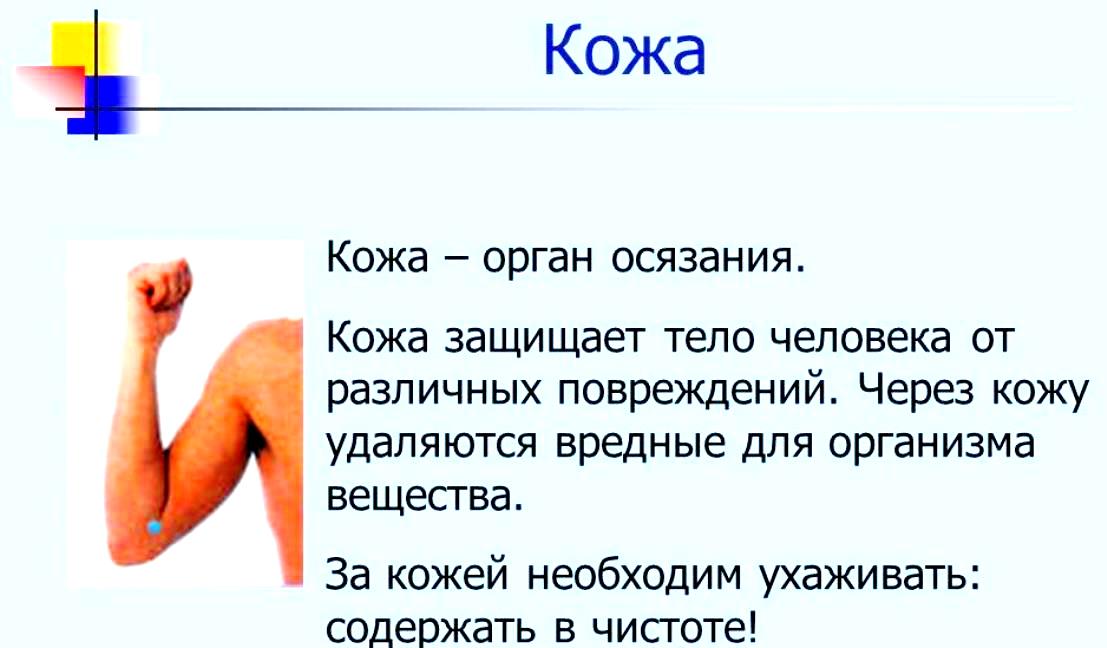 Кожа

Кожа – орган осязания.

Кожа защищает тело человека от различных повреждений. Через кожу удаляются вредные для организма вещества.

За кожей необходим ухаживать: содержать в чистоте!